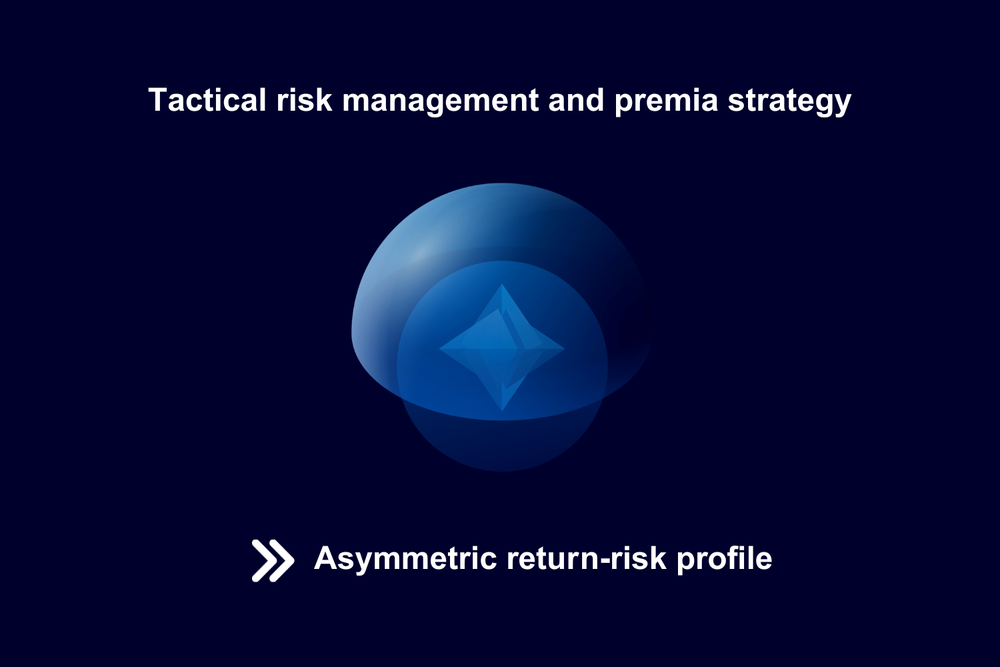 Tactical risk management and premia strategy

Asymmetric return-risk profile